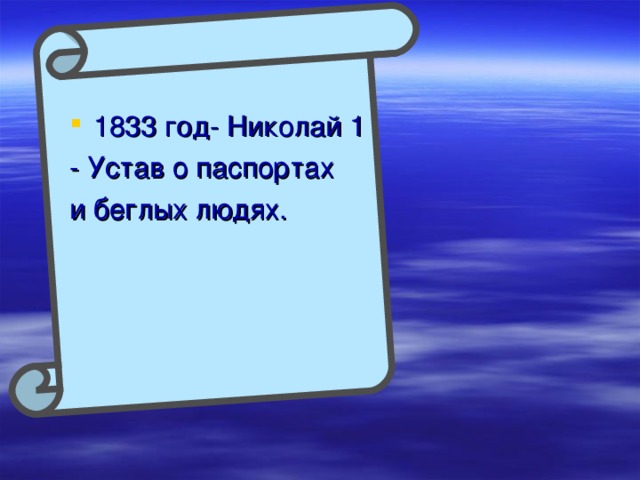 1833 год- Николай 1
- Устав о паспортах
и беглых людях.